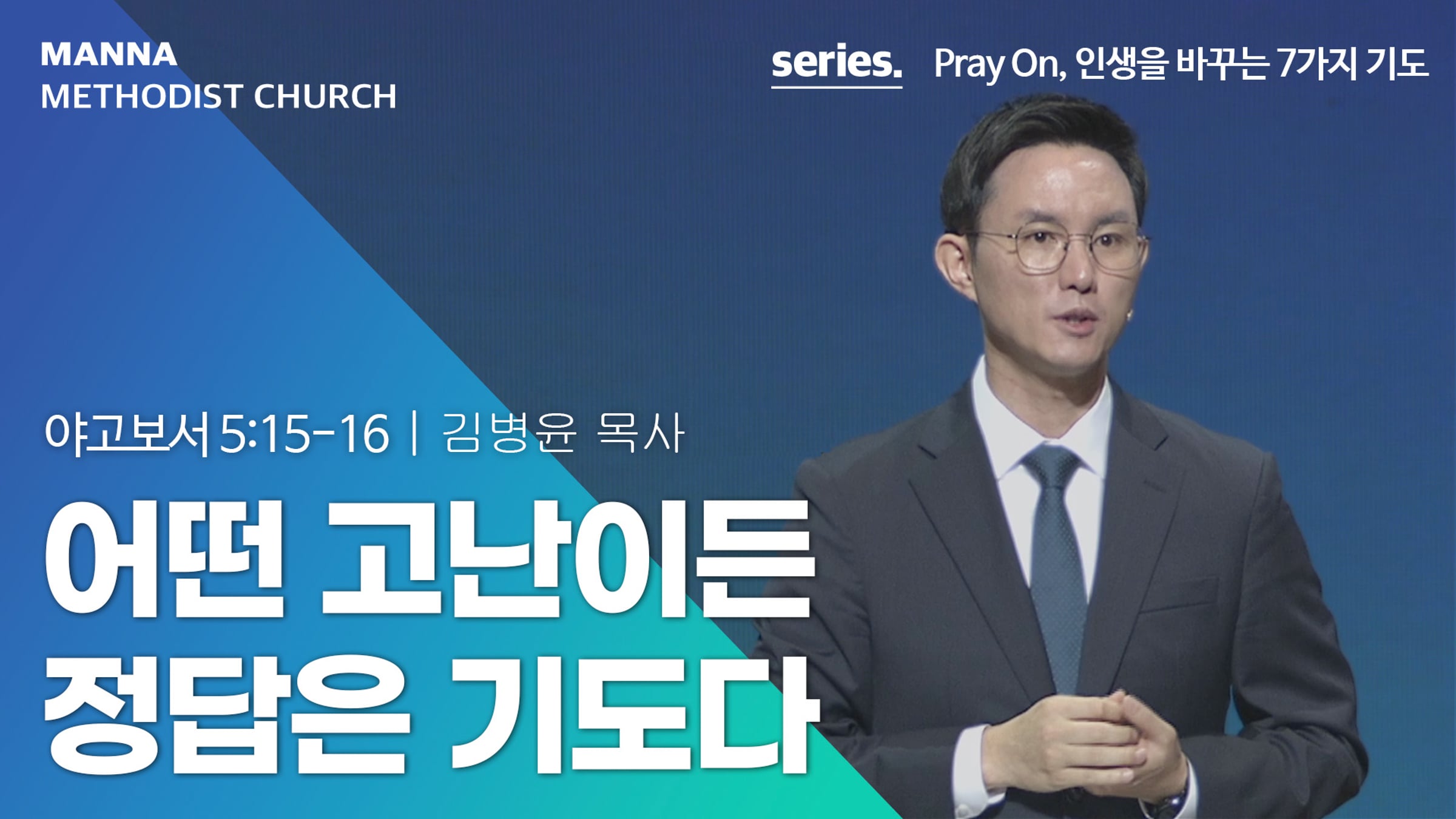 MANNA
METHODIST CHURCH

series. Pray On, 인생을 바꾸는 7가지 기도

야고보서 5:15-16 | 김병윤 목사

어떤 고난이든
정답은 기도다